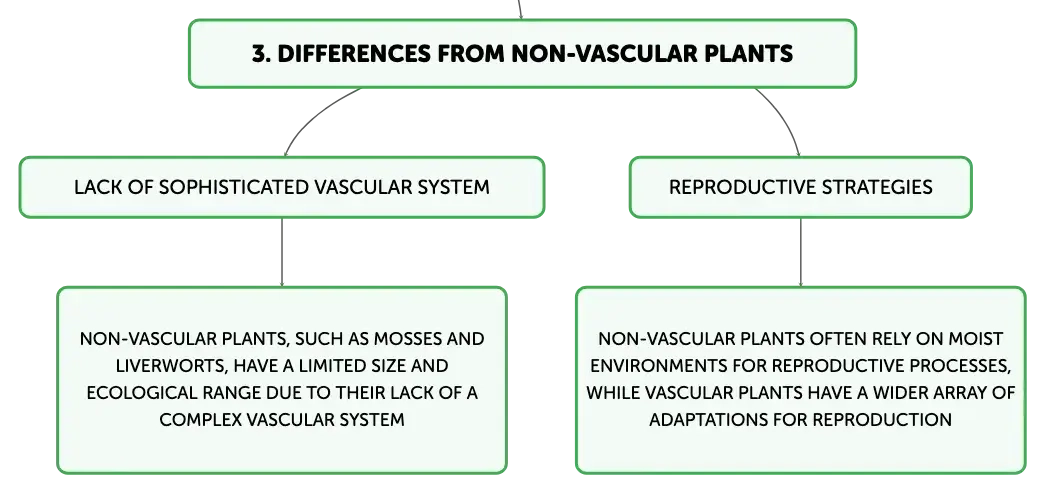 3. DIFFERENCES FROM NON-VASCULAR PLANTS

LACK OF SOPHISTICATED VASCULAR SYSTEM

NON-VASCULAR PLANTS, SUCH AS MOSSES AND LIVERWORTS, HAVE A LIMITED SIZE AND ECOLOGICAL RANGE DUE TO THEIR LACK OF A COMPLEX VASCULAR SYSTEM

REPRODUCTIVE STRATEGIES

NON-VASCULAR PLANTS OFTEN RELY ON MOIST ENVIRONMENTS FOR REPRODUCTIVE PROCESSES, WHILE VASCULAR PLANTS HAVE A WIDER ARRAY OF ADAPTATIONS FOR REPRODUCTION